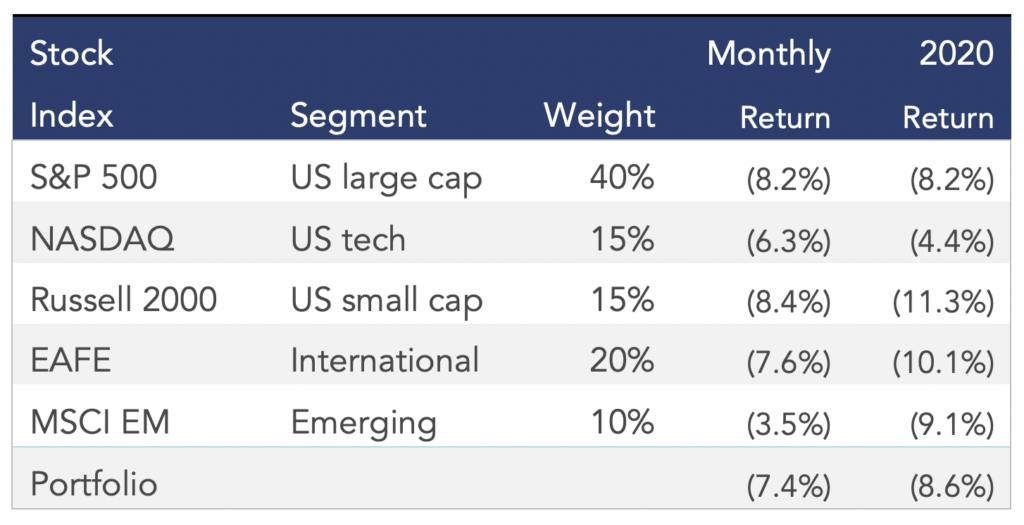 | Stock Index | Segment | Weight | Monthly Return | 2020 Return |
|---|---|---|---|---|
| S&P 500 | US large cap | 40% | (8.2%) | (8.2%) |
| NASDAQ | US tech | 15% | (6.3%) | (4.4%) |
| Russell 2000 | US small cap | 15% | (8.4%) | (11.3%) |
| EAFE | International | 20% | (7.6%) | (10.1%) |
| MSCI EM | Emerging | 10% | (3.5%) | (9.1%) |
| Portfolio | | | (7.4%) | (8.6%) |